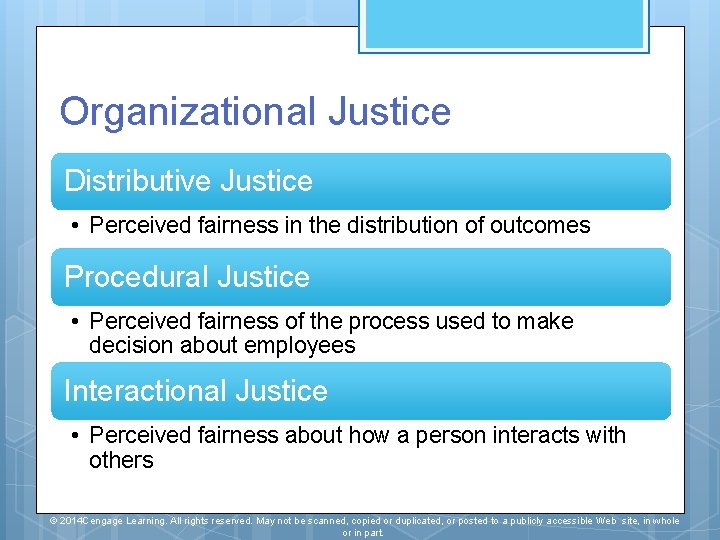 Organizational Justice

Distributive Justice

• Perceived fairness in the distribution of outcomes

Procedural Justice

• Perceived fairness of the process used to make decision about employees

Interactional Justice

• Perceived fairness about how a person interacts with others

© 2014Cengage Learning. All rights reserved. May not be scanned, copied or duplicated, or posted to a publicly accessible Web site, in whole or in part.